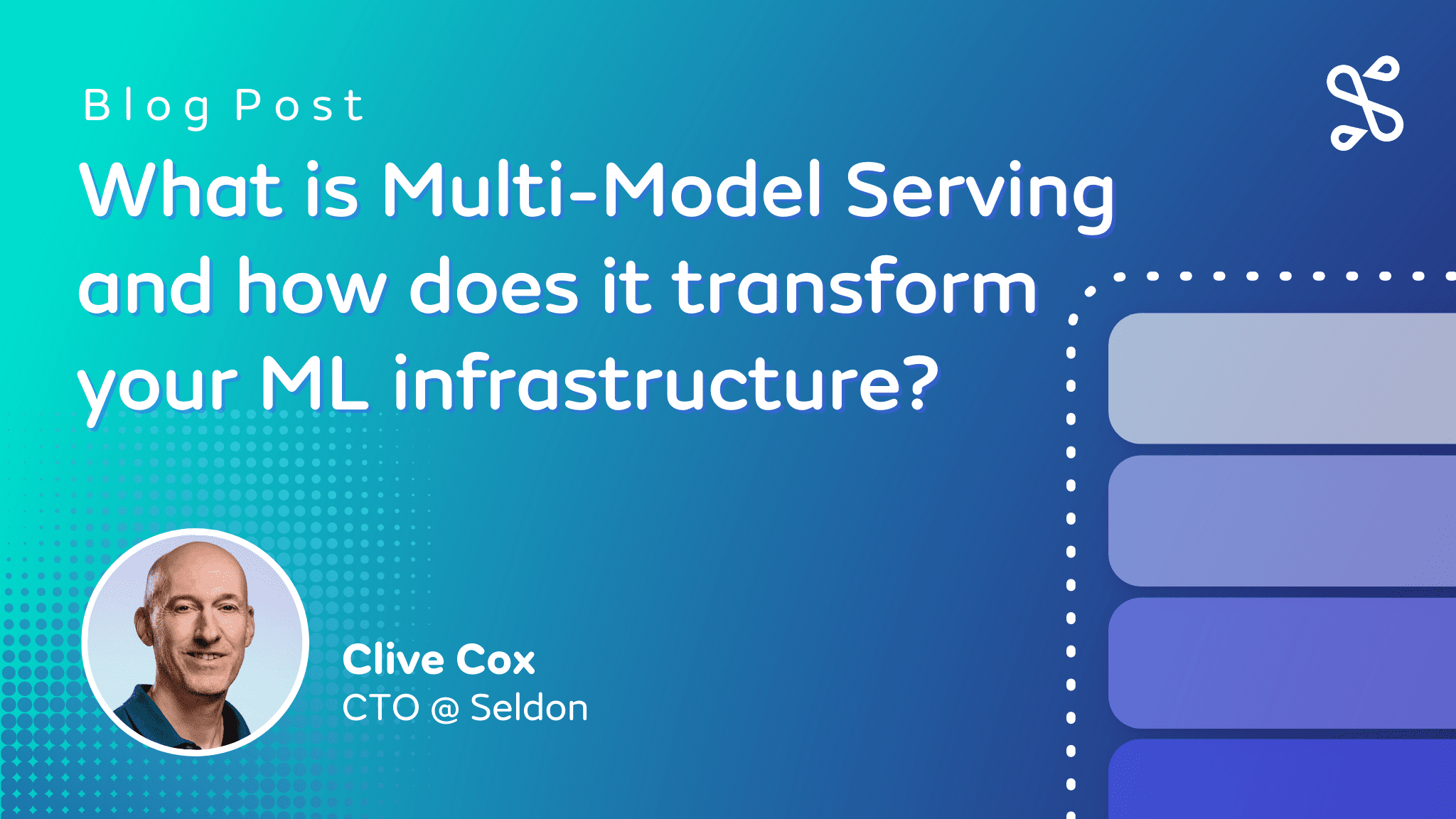 Blog Post

What is Multi-Model Serving and how does it transform your ML infrastructure?

Clive Cox
CTO @ Seldon